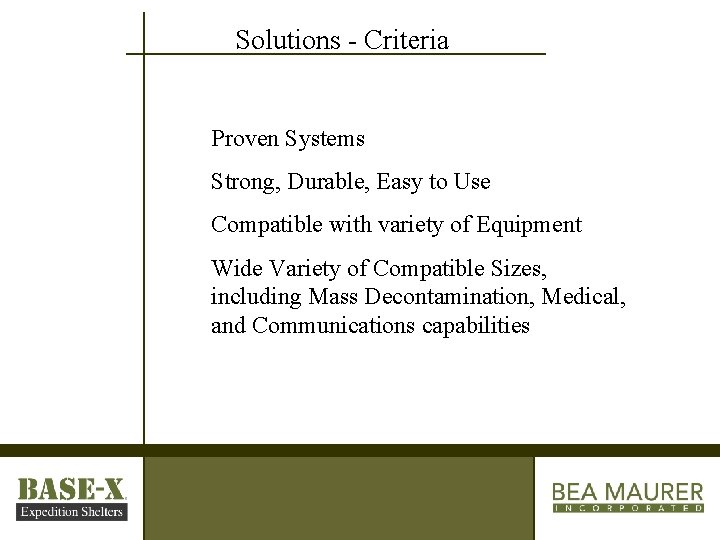 Solutions - Criteria

Proven Systems

Strong, Durable, Easy to Use

Compatible with variety of Equipment

Wide Variety of Compatible Sizes, including Mass Decontamination, Medical, and Communications capabilities

BASE-X
Expedition Shelters

BEA MAURER
INCORPORATED